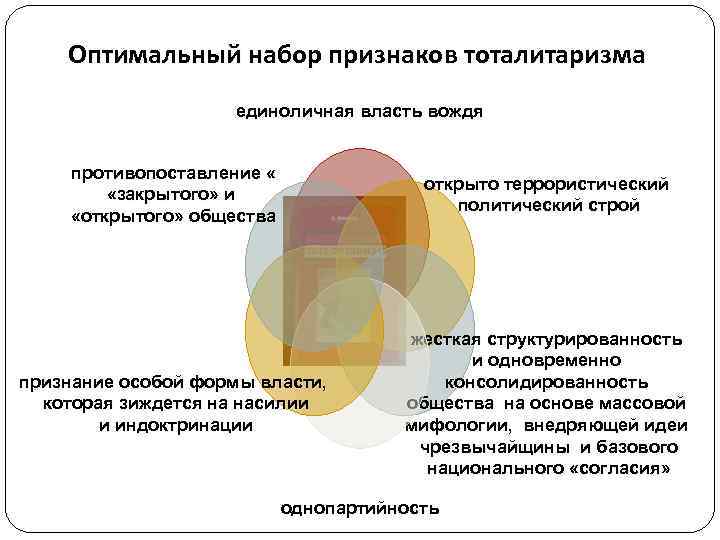 Оптимальный набор признаков тоталитаризма

единоличная власть вождя

противопоставление « «закрытого» и «открытого» общества

открыто террористический политический строй

жесткая структурированность и одновременно консолидированность общества на основе массовой мифологии, внедряющей идеи чрезвычайщины и базового национального «согласия»

признание особой формы власти, которая зиждется на насилии и индоктринации

однопартийность